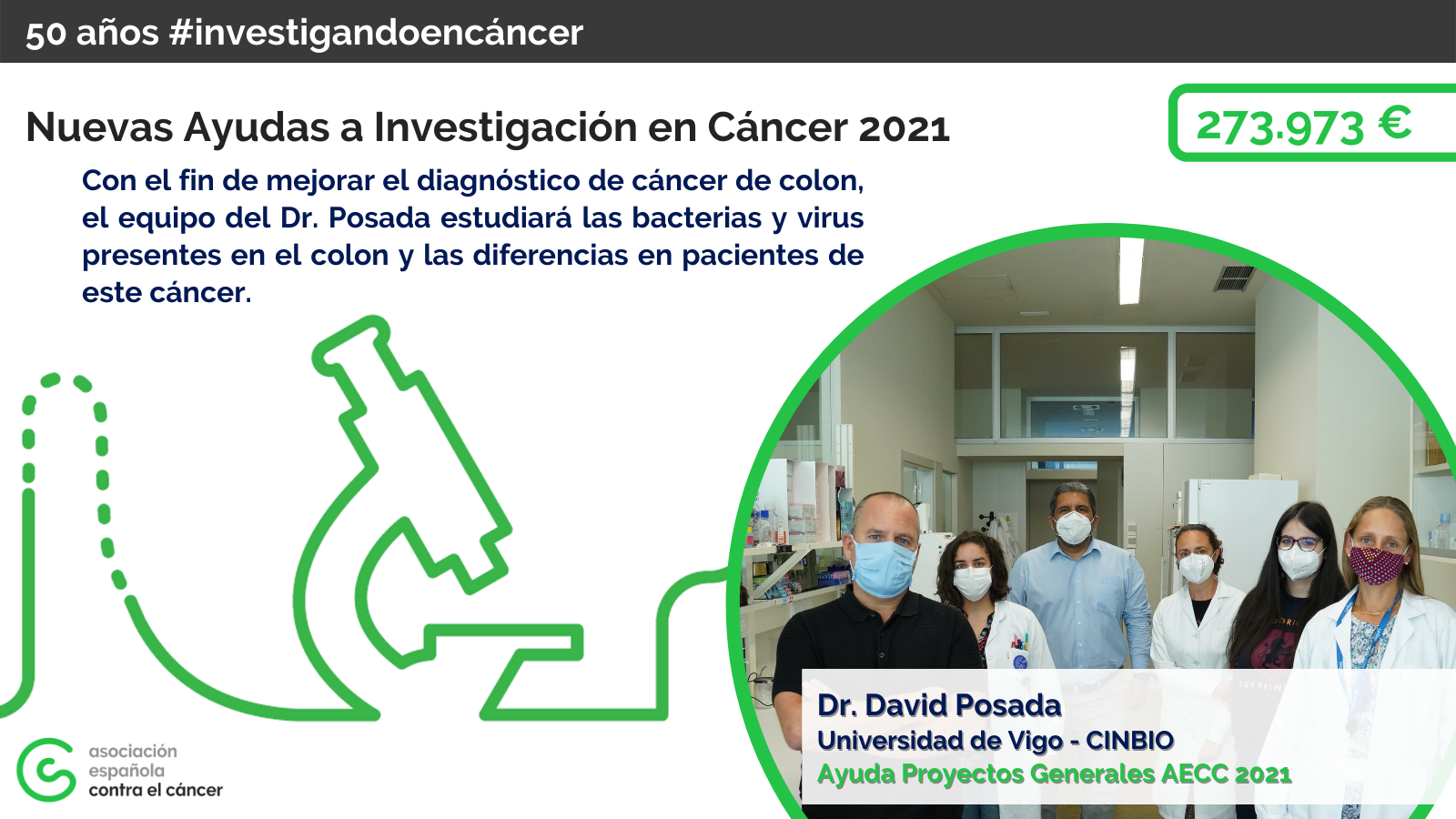 50 años #investigandoencáncer

Nuevas Ayudas a Investigación en Cáncer 2021

273.973 €

Con el fin de mejorar el diagnóstico de cáncer de colon, el equipo del Dr. Posada estudiará las bacterias y virus presentes en el colon y las diferencias en pacientes de este cáncer.

Dr. David Posada
Universidad de Vigo - CINBIO
Ayuda Proyectos Generales AECC 2021

asociación española contra el cáncer